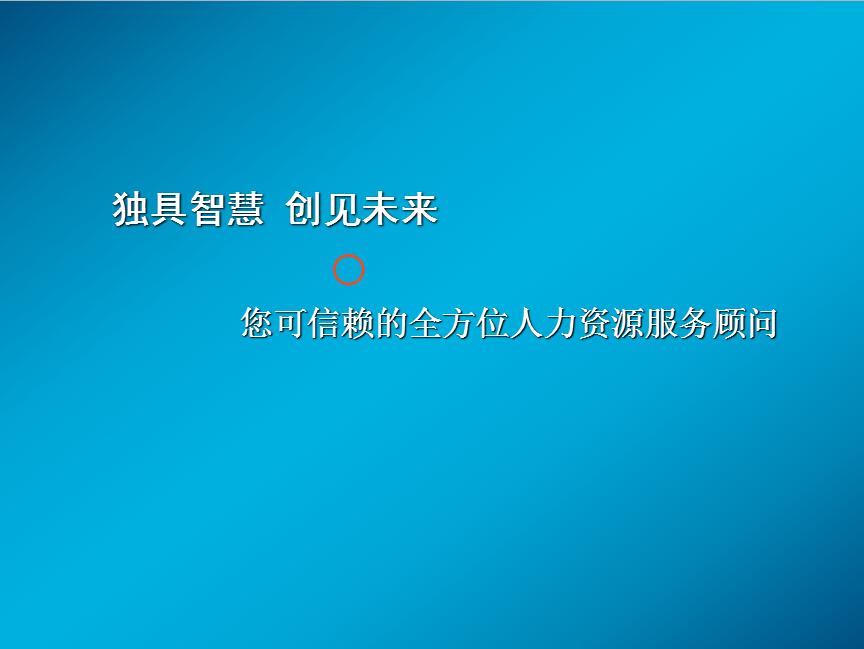 独具智慧 创见未来

您可信赖的全方位人力资源服务顾问